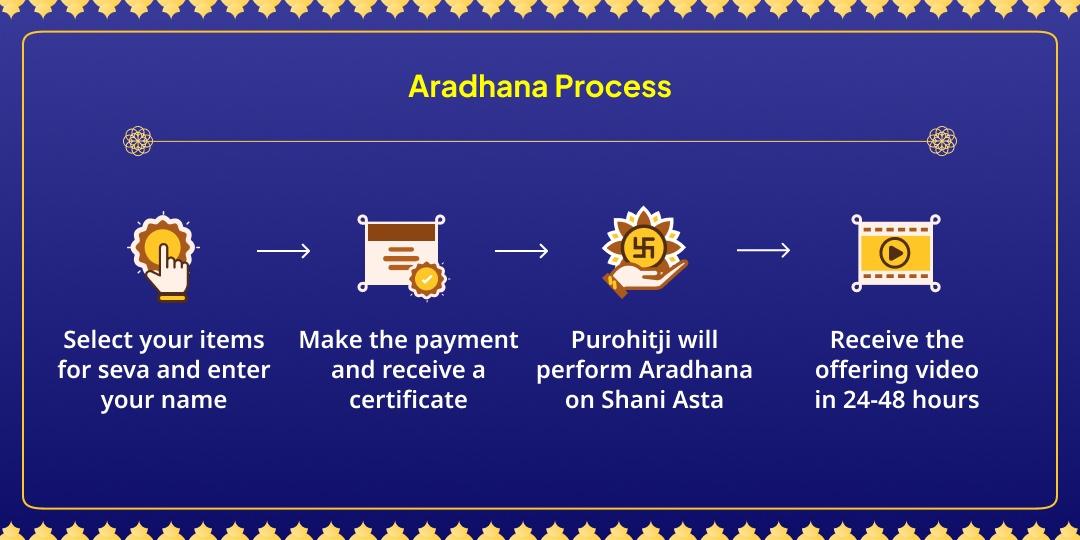 Aradhana Process

Select your items for seva and enter your name

Make the payment and receive a certificate

Purohitji will perform Aradhana on Shani Asta

Receive the offering video in 24-48 hours